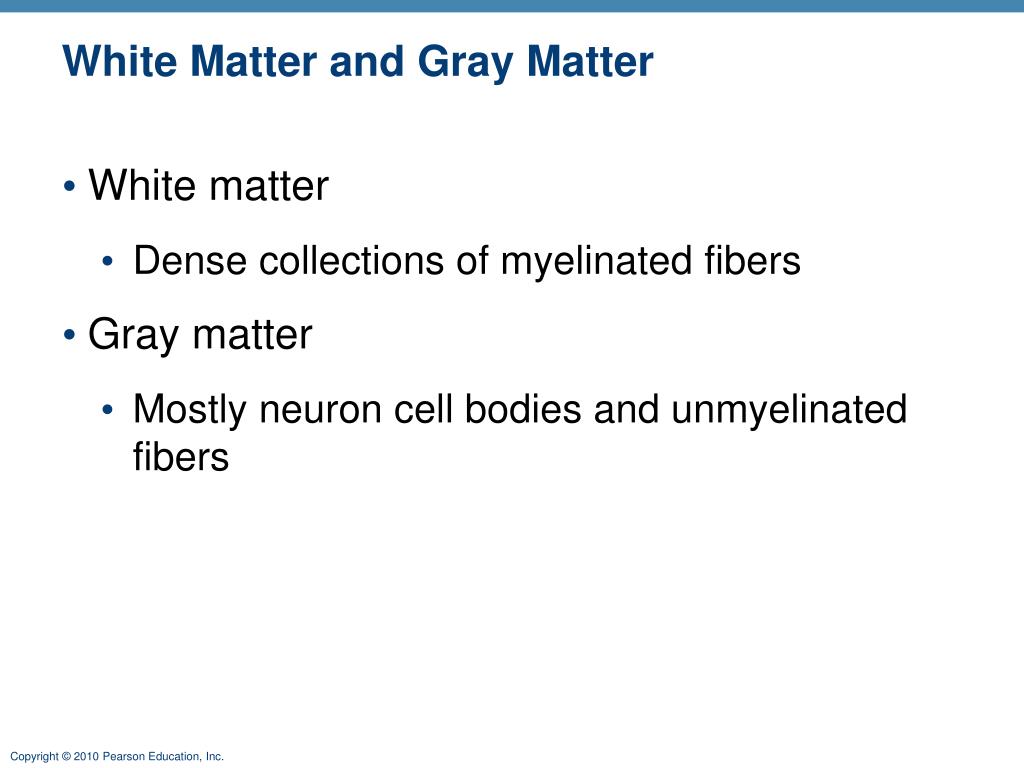 White Matter and Gray Matter

• White matter

• Dense collections of myelinated fibers

• Gray matter

• Mostly neuron cell bodies and unmyelinated fibers

Copyright © 2010 Pearson Education, Inc.